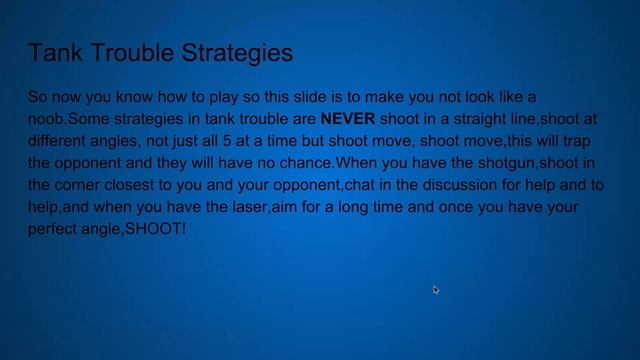 Tank Trouble Strategies

So now you know how to play so this slide is to make you not look like a noob.Some strategies in tank trouble are NEVER shoot in a straight line,shoot at different angles, not just all 5 at a time but shoot move, shoot move,this will trap the opponent and they will have no chance.When you have the shotgun,shoot in the corner closest to you and your opponent,chat in the discussion for help and to help,and when you have the laser,aim for a long time and once you have your perfect angle,SHOOT!